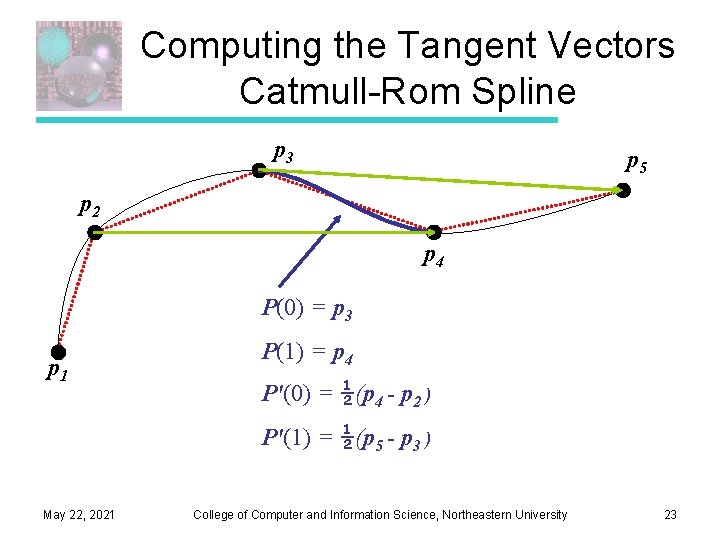 Computing the Tangent Vectors
Catmull-Rom Spline

$p_3$

$p_5$

$p_2$

$p_4$

$p_1$

$P(0) = p_3$

$P(1) = p_4$

$P'(0) = \frac{1}{2}(p_4 - p_2)$

$P'(1) = \frac{1}{2}(p_5 - p_3)$

May 22, 2021

College of Computer and Information Science, Northeastern University

23